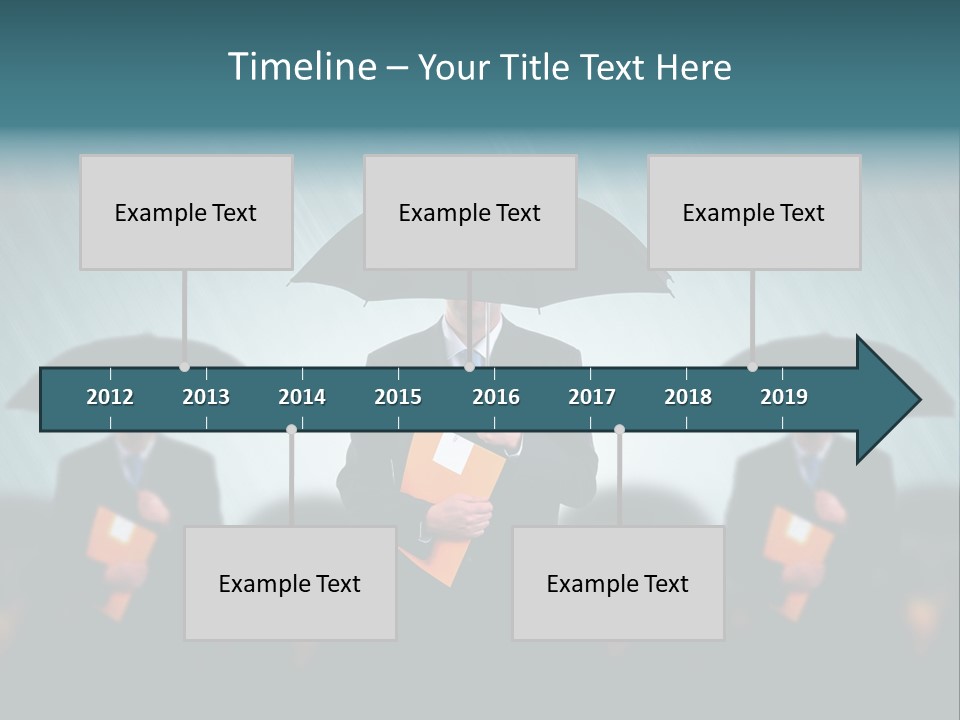 Timeline – Your Title Text Here

Example Text

Example Text

Example Text

2012 2013 2014 2015 2016 2017 2018 2019

Example Text

Example Text